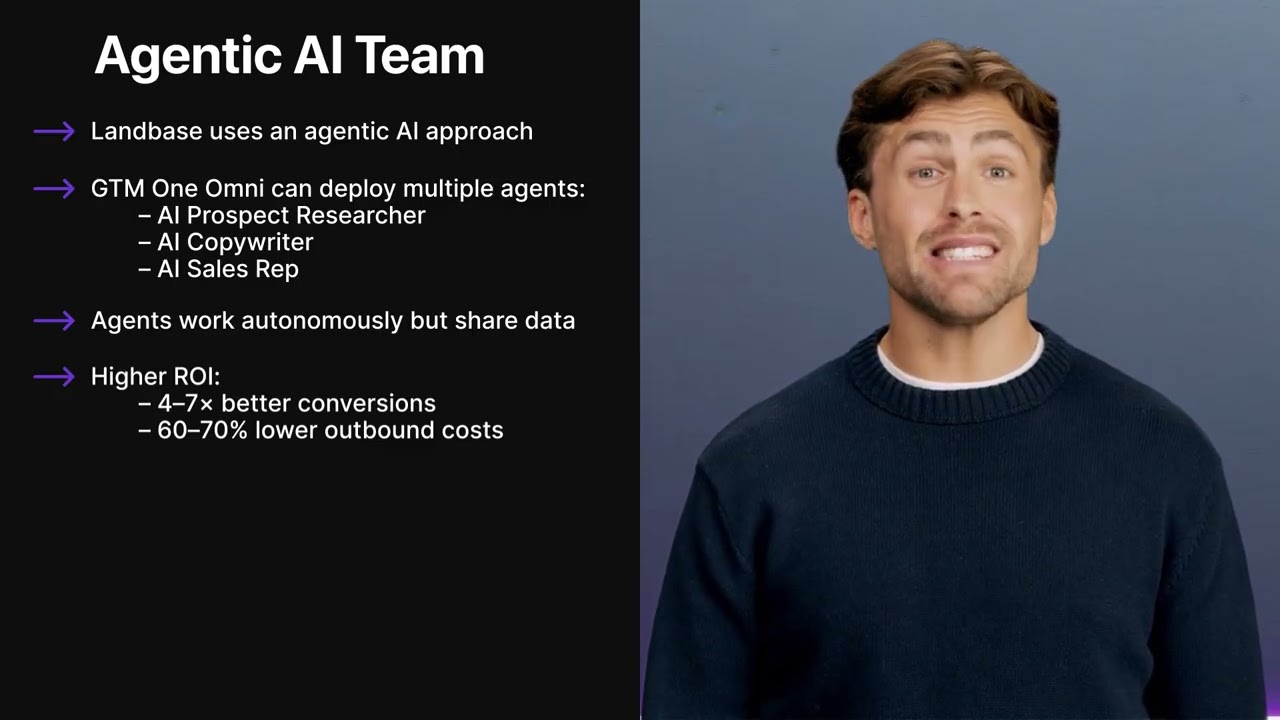 Agentic AI Team

→ Landbase uses an agentic AI approach

→ GTM One Omni can deploy multiple agents:
– AI Prospect Researcher
– AI Copywriter
– AI Sales Rep

→ Agents work autonomously but share data

→ Higher ROI:
– 4–7× better conversions
– 60–70% lower outbound costs